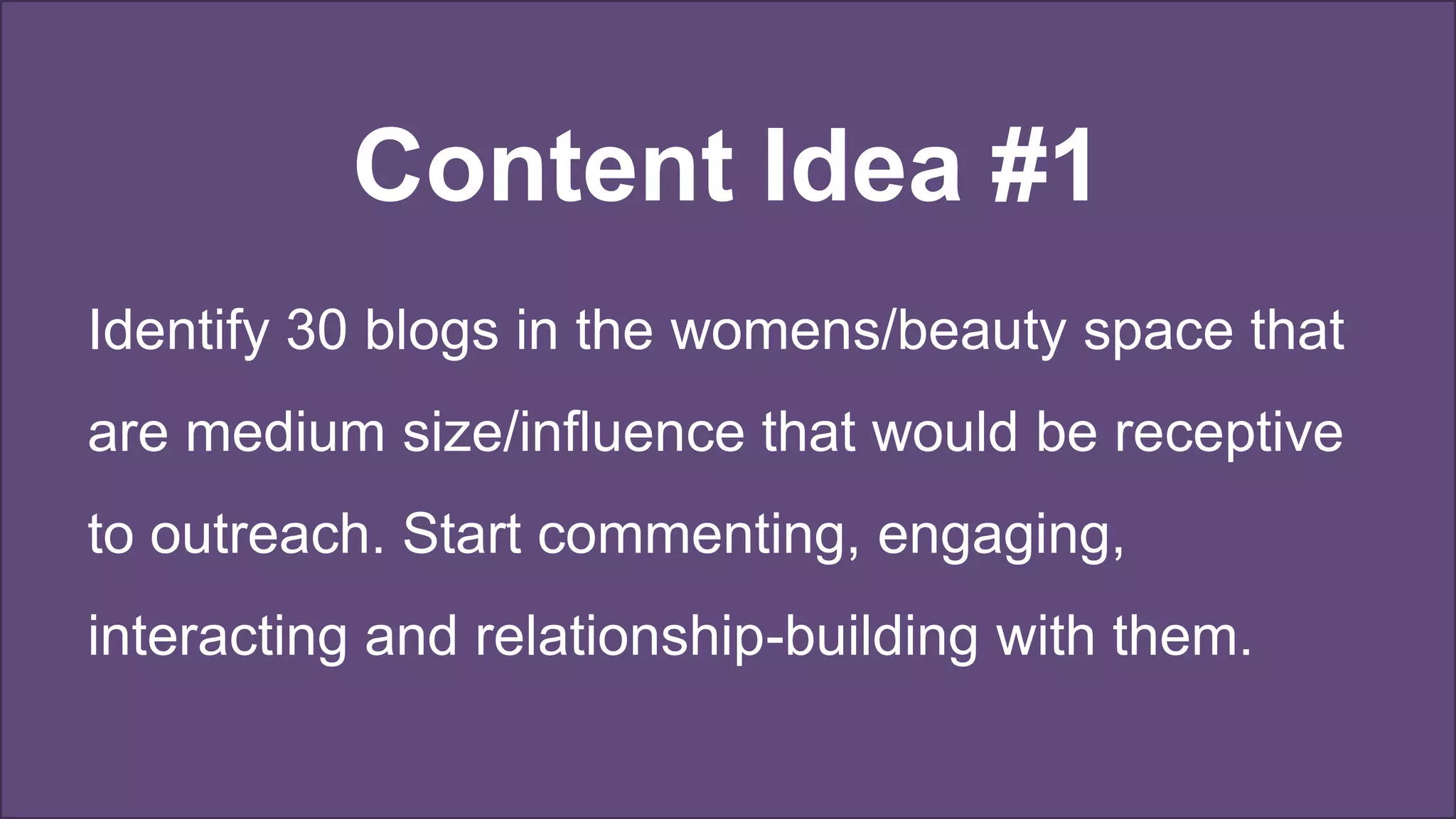 Content Idea #1

Identify 30 blogs in the womens/beauty space that are medium size/influence that would be receptive to outreach. Start commenting, engaging, interacting and relationship-building with them.